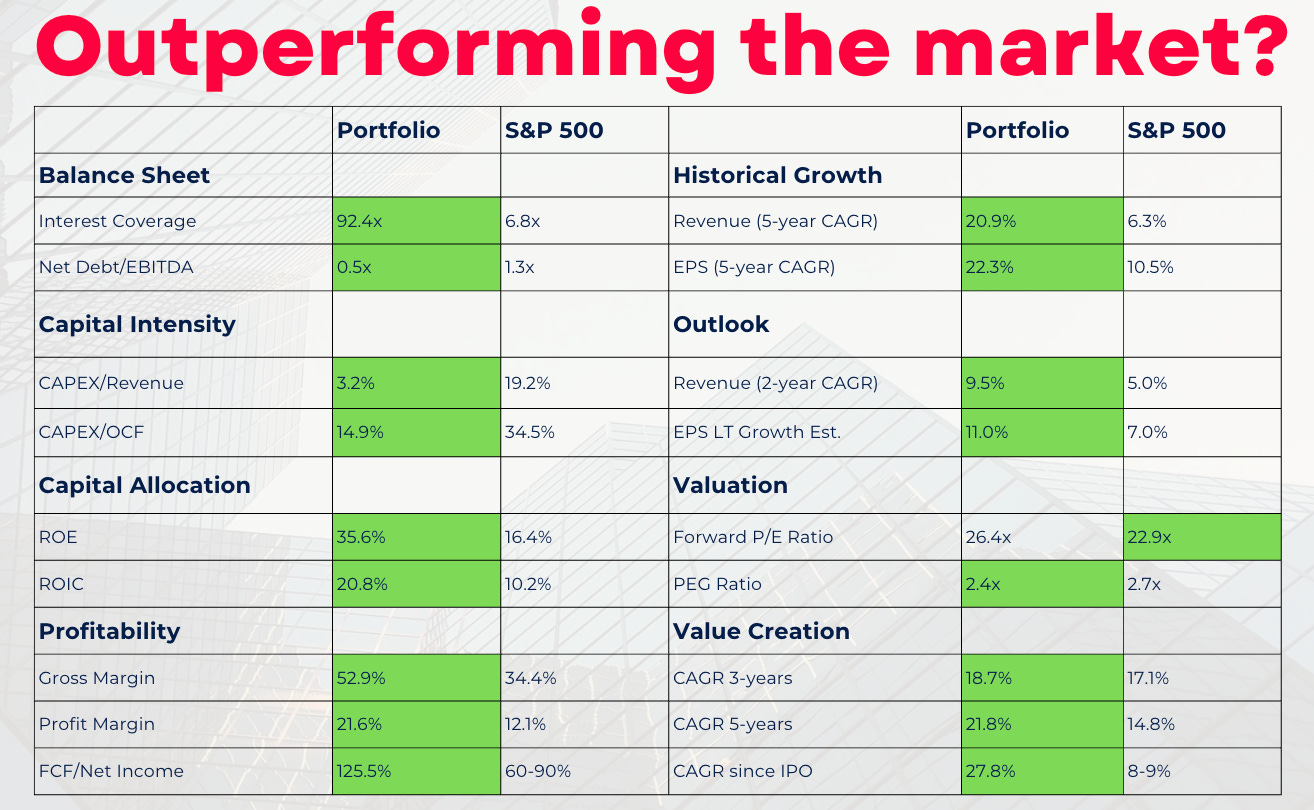 Outperforming the market?

|  | Portfolio | S&P 500 |  | Portfolio | S&P 500 |
|---|---|---|---|---|---|
| Balance Sheet |  |  | Historical Growth |  |  |
| Interest Coverage | 92.4x | 6.8x | Revenue (5-year CAGR) | 20.9% | 6.3% |
| Net Debt/EBITDA | 0.5x | 1.3x | EPS (5-year CAGR) | 22.3% | 10.5% |
| Capital Intensity |  |  | Outlook |  |  |
| CAPEX/Revenue | 3.2% | 19.2% | Revenue (2-year CAGR) | 9.5% | 5.0% |
| CAPEX/OCF | 14.9% | 34.5% | EPS LT Growth Est. | 11.0% | 7.0% |
| Capital Allocation |  |  | Valuation |  |  |
| ROE | 35.6% | 16.4% | Forward P/E Ratio | 26.4x | 22.9x |
| ROIC | 20.8% | 10.2% | PEG Ratio | 2.4x | 2.7x |
| Profitability |  |  | Value Creation |  |  |
| Gross Margin | 52.9% | 34.4% | CAGR 3-years | 18.7% | 17.1% |
| Profit Margin | 21.6% | 12.1% | CAGR 5-years | 21.8% | 14.8% |
| FCF/Net Income | 125.5% | 60-90% | CAGR since IPO | 27.8% | 8-9% |